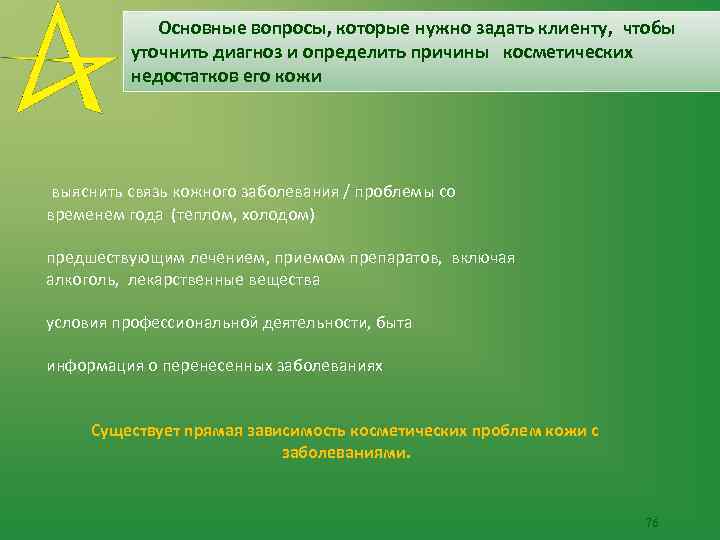 Основные вопросы, которые нужно задать клиенту, чтобы уточнить диагноз и определить причины косметических недостатков его кожи

выяснить связь кожного заболевания / проблемы со временем года (теплом, холодом)

предшествующим лечением, приемом препаратов, включая алкоголь, лекарственные вещества

условия профессиональной деятельности, быта

информация о перенесенных заболеваниях

Существует прямая зависимость косметических проблем кожи с заболеваниями.

76